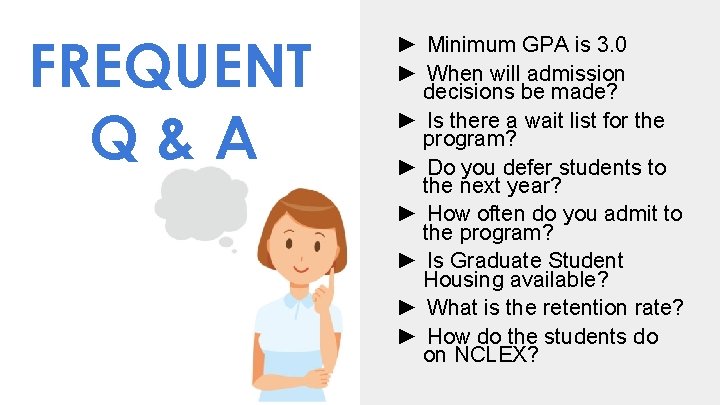 FREQUENT Q & A

► Minimum GPA is 3.0
► When will admission decisions be made?
► Is there a wait list for the program?
► Do you defer students to the next year?
► How often do you admit to the program?
► Is Graduate Student Housing available?
► What is the retention rate?
► How do the students do on NCLEX?